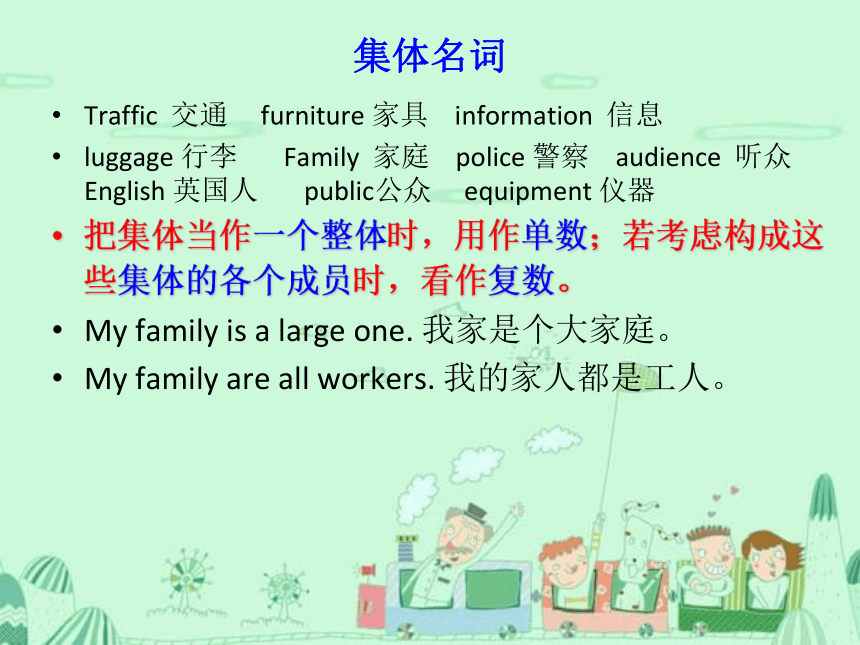 集体名词

• Traffic 交通 furniture 家具 information 信息
• luggage 行李 Family 家庭 police 警察 audience 听众 English 英国人 public公众 equipment 仪器
• 把集体当作一个整体时，用作单数；若考虑构成这些集体的各个成员时，看作复数。
• My family is a large one. 我家是个大家庭。
• My family are all workers. 我的家人都是工人。